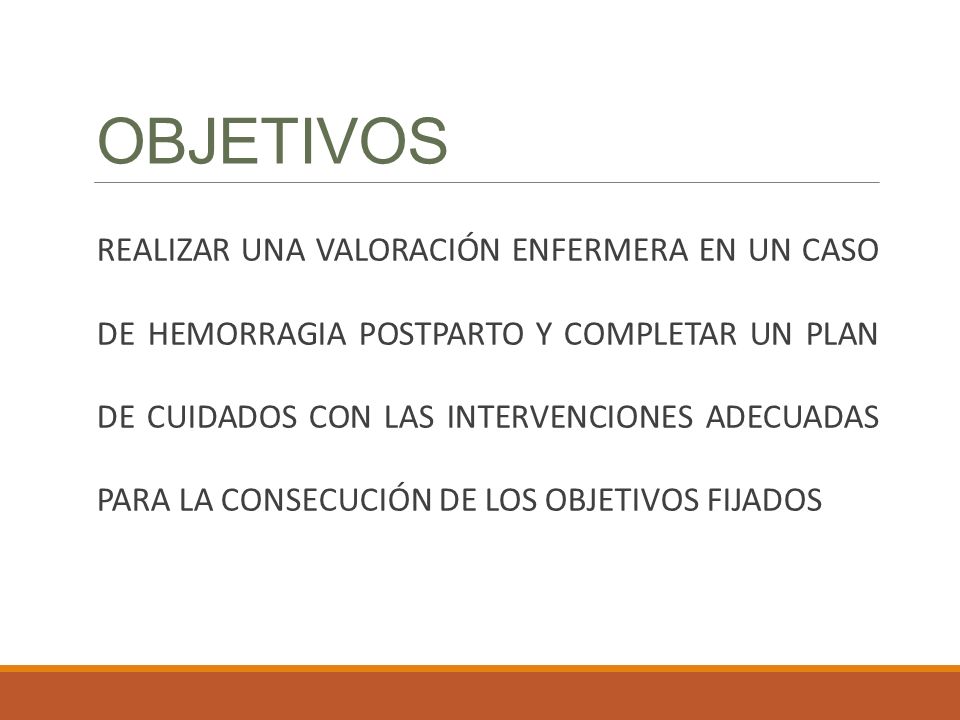 OBJETIVOS

REALIZAR UNA VALORACIÓN ENFERMERA EN UN CASO DE HEMORRAGIA POSTPARTO Y COMPLETAR UN PLAN DE CUIDADOS CON LAS INTERVENCIONES ADECUADAS PARA LA CONSECUCIÓN DE LOS OBJETIVOS FIJADOS